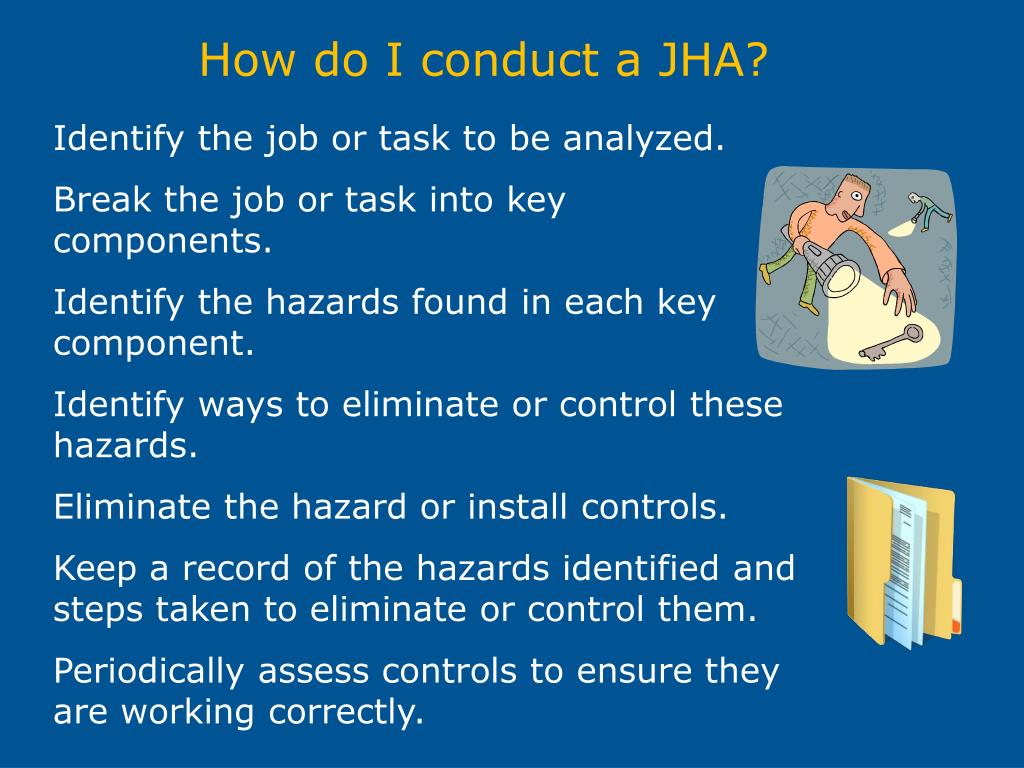 How do I conduct a JHA?

Identify the job or task to be analyzed.

Break the job or task into key components.

Identify the hazards found in each key component.

Identify ways to eliminate or control these hazards.

Eliminate the hazard or install controls.

Keep a record of the hazards identified and steps taken to eliminate or control them.

Periodically assess controls to ensure they are working correctly.